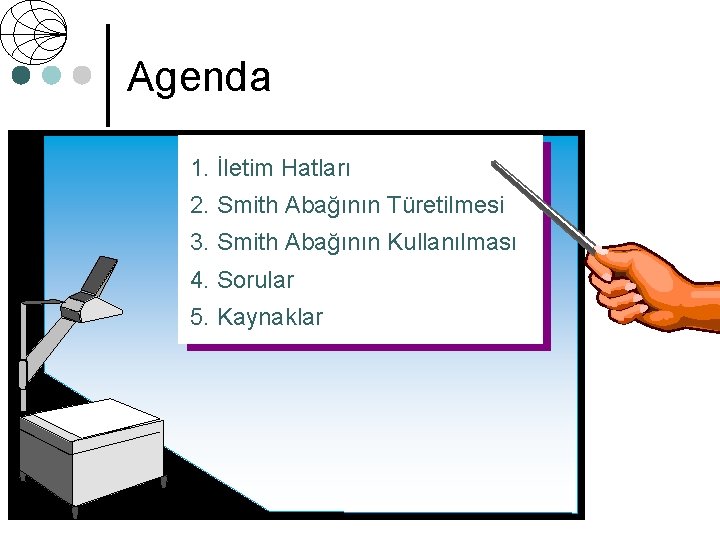 Agenda

1. İletim Hatları
2. Smith Abağının Türetilmesi
3. Smith Abağının Kullanılması
4. Sorular
5. Kaynaklar